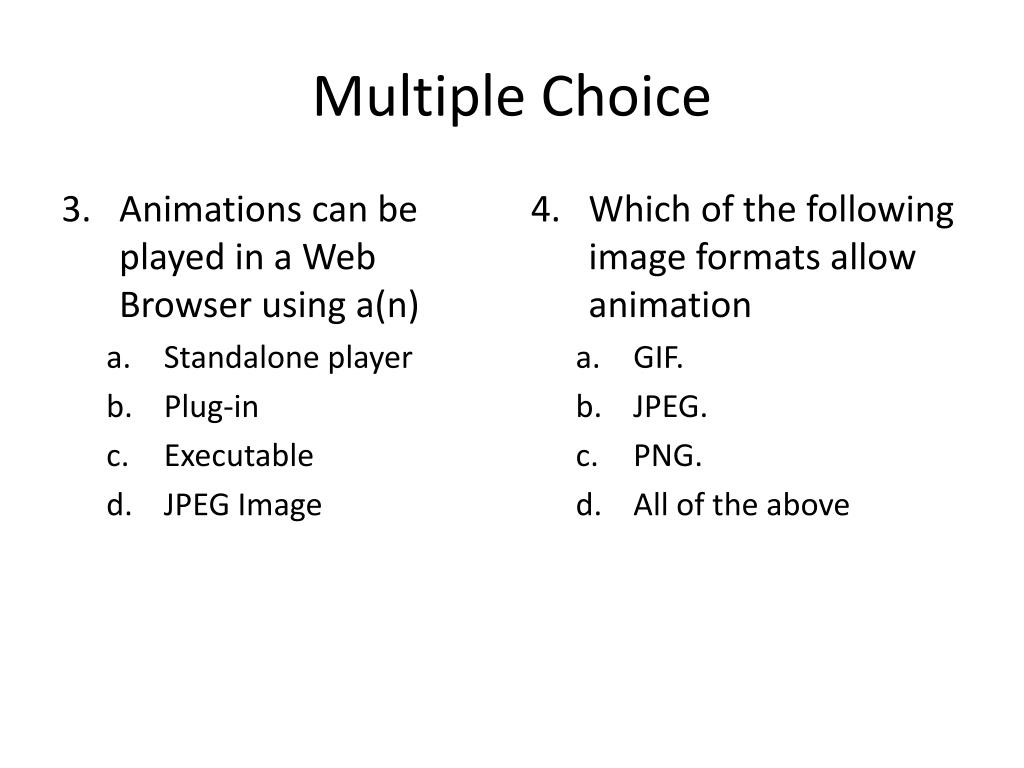 Multiple Choice

3. Animations can be played in a Web Browser using a(n)

a. Standalone player
b. Plug-in
c. Executable
d. JPEG Image

4. Which of the following image formats allow animation

a. GIF.
b. JPEG.
c. PNG.
d. All of the above